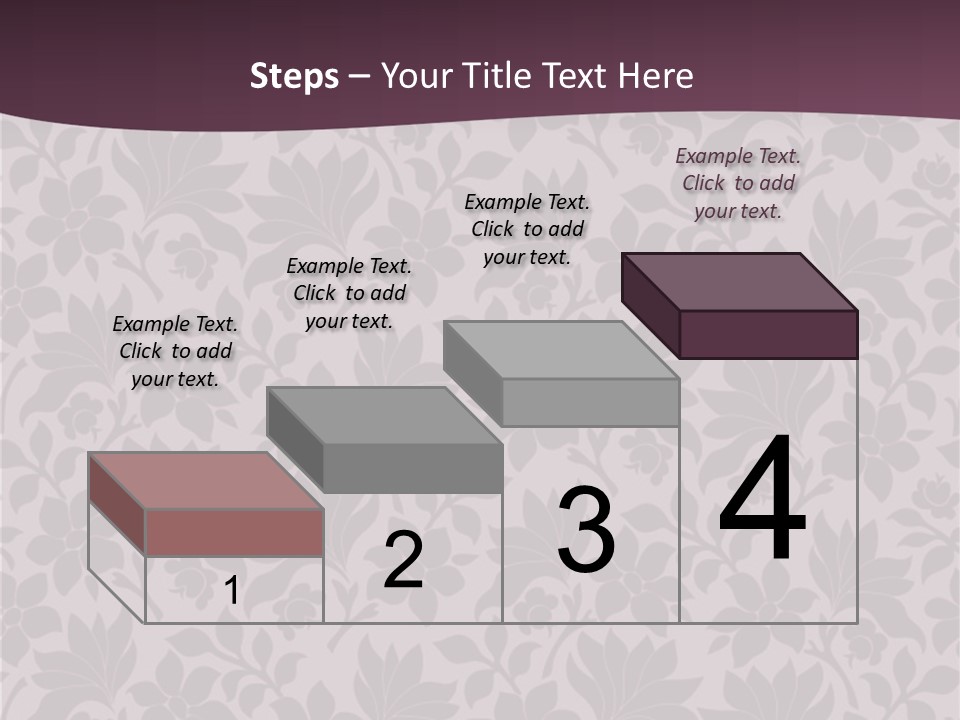 Steps – Your Title Text Here

Example Text. Click to add your text.

Example Text. Click to add your text.

Example Text. Click to add your text.

Example Text. Click to add your text.

1

2

3

4